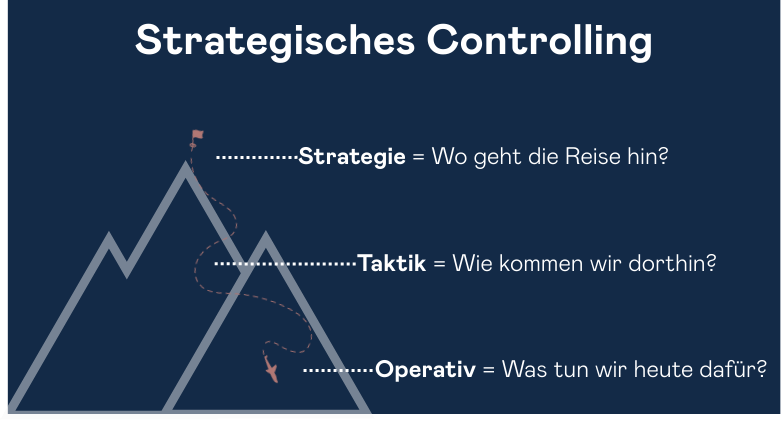 Strategisches Controlling

Strategie = Wo geht die Reise hin?

Taktik = Wie kommen wir dorthin?

Operativ = Was tun wir heute dafür?